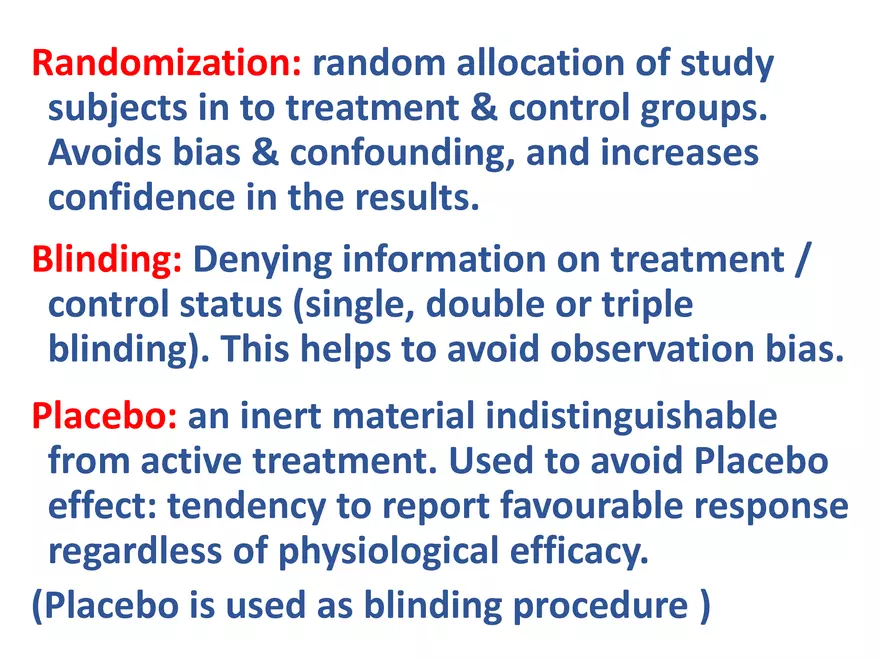 Randomization: random allocation of study subjects in to treatment & control groups. Avoids bias & confounding, and increases confidence in the results.

Blinding: Denying information on treatment / control status (single, double or triple blinding). This helps to avoid observation bias.

Placebo: an inert material indistinguishable from active treatment. Used to avoid Placebo effect: tendency to report favourable response regardless of physiological efficacy.

(Placebo is used as blinding procedure )